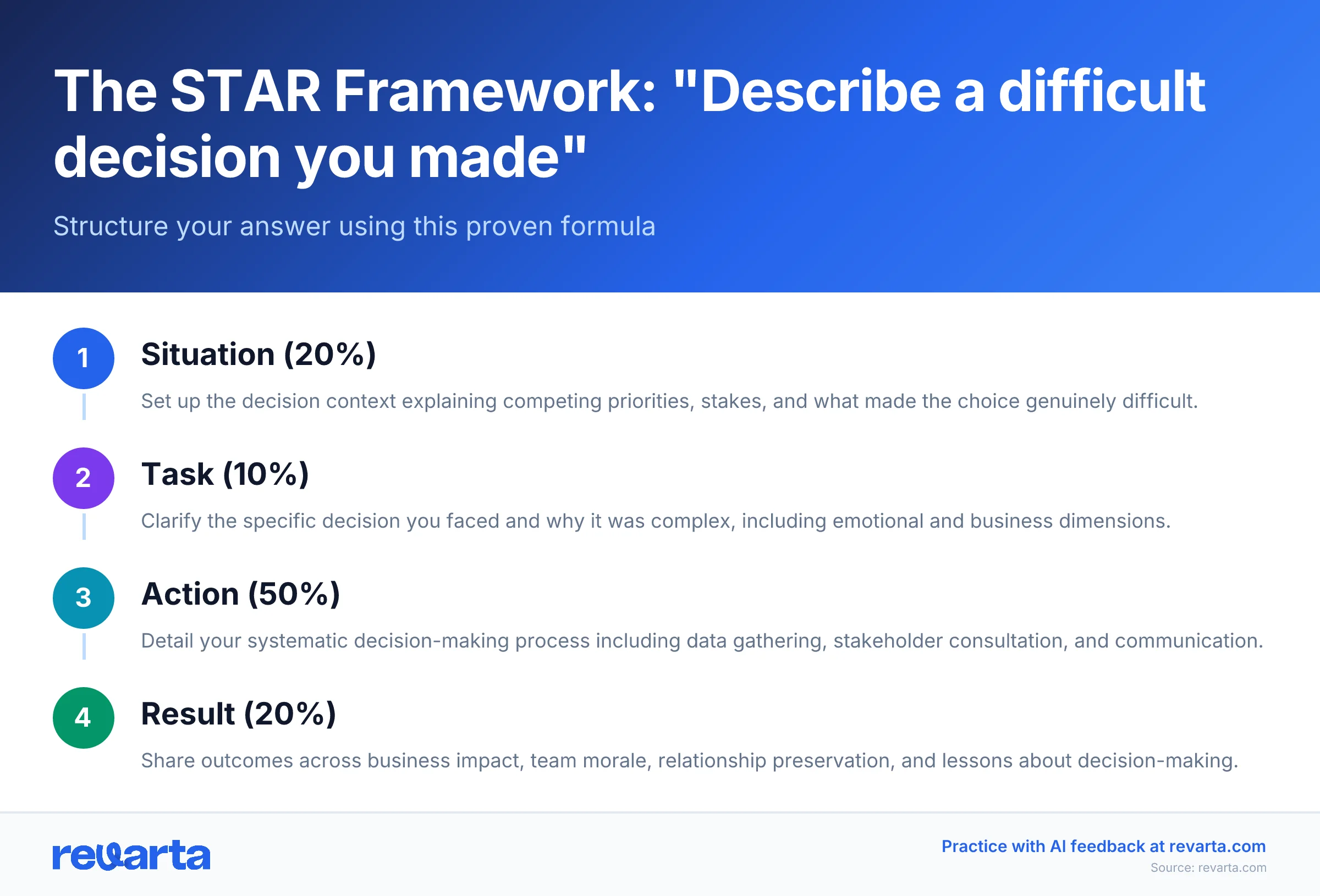 The STAR Framework: "Describe a difficult decision you made"

Structure your answer using this proven formula

1

Situation (20%)

Set up the decision context explaining competing priorities, stakes, and what made the choice genuinely difficult.

2

Task (10%)

Clarify the specific decision you faced and why it was complex, including emotional and business dimensions.

3

Action (50%)

Detail your systematic decision-making process including data gathering, stakeholder consultation, and communication.

4

Result (20%)

Share outcomes across business impact, team morale, relationship preservation, and lessons about decision-making.

revarta

Practice with AI feedback at revarta.com

Source: revarta.com